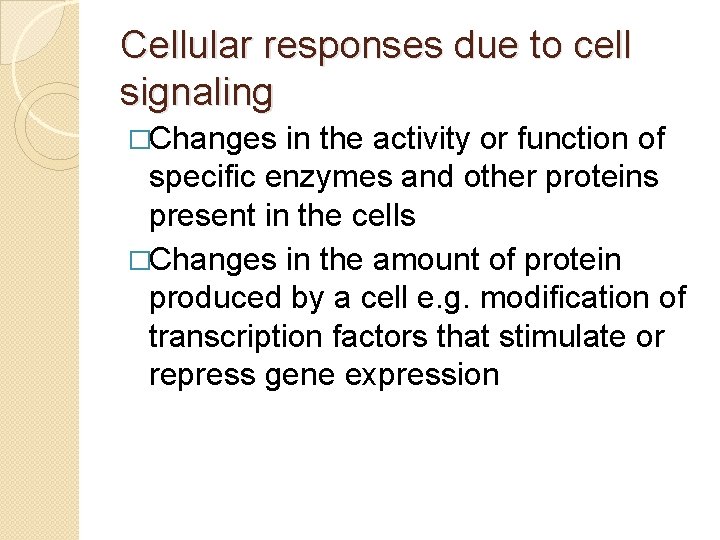 Cellular responses due to cell signaling

□Changes in the activity or function of specific enzymes and other proteins present in the cells

□Changes in the amount of protein produced by a cell e.g. modification of transcription factors that stimulate or repress gene expression